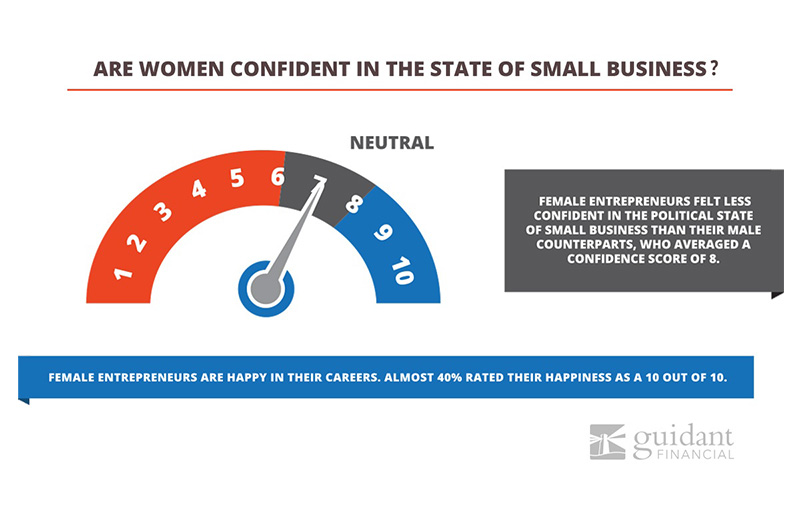 ARE WOMEN CONFIDENT IN THE STATE OF SMALL BUSINESS?

NEUTRAL

1 2 3 4 5 6 7 8 9 10

FEMALE ENTREPRENEURS FELT LESS CONFIDENT IN THE POLITICAL STATE OF SMALL BUSINESS THAN THEIR MALE COUNTERPARTS, WHO AVERAGED A CONFIDENCE SCORE OF 8.

FEMALE ENTREPRENEURS ARE HAPPY IN THEIR CAREERS. ALMOST 40% RATED THEIR HAPPINESS AS A 10 OUT OF 10.

guidant FINANCIAL